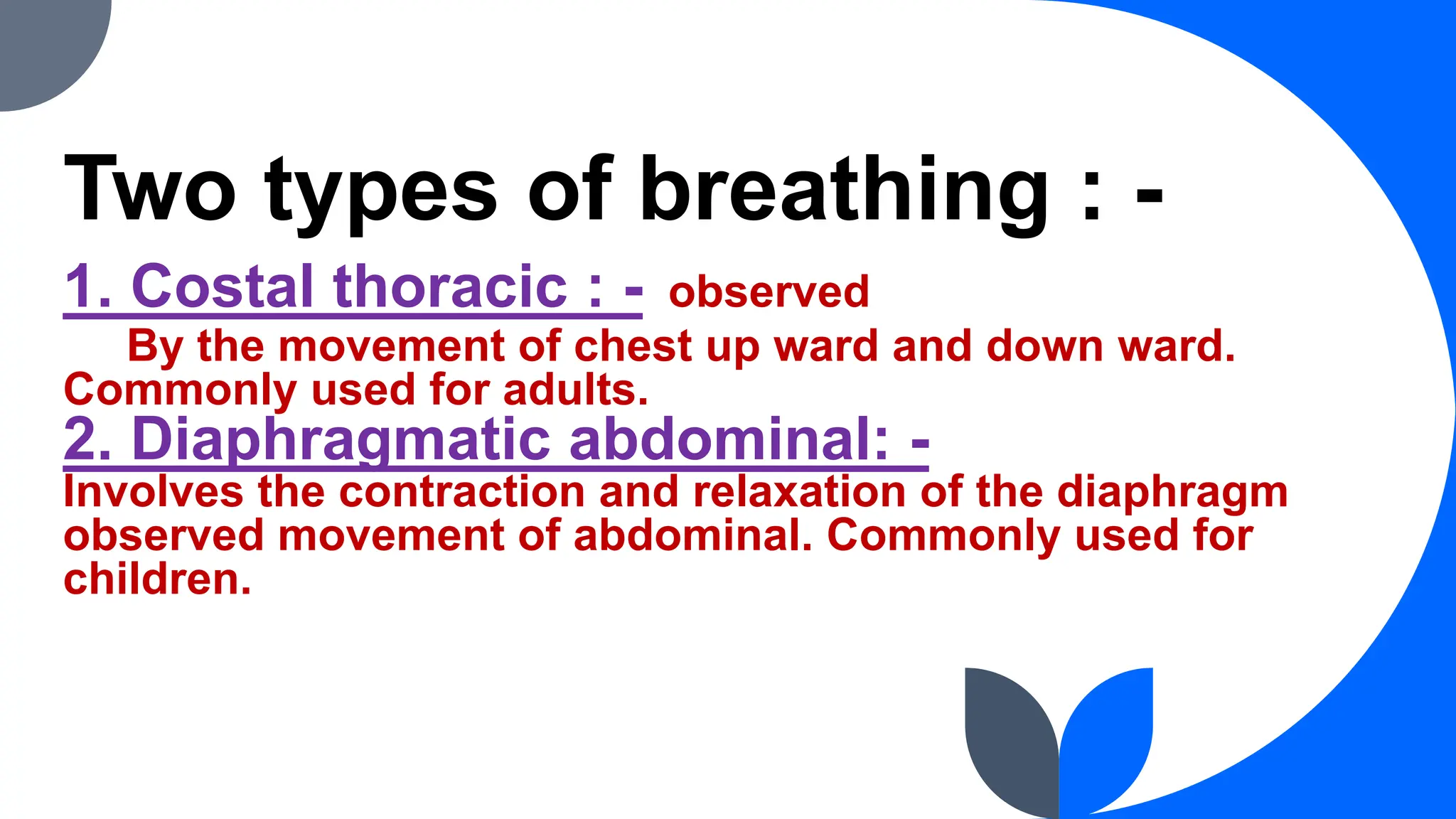 Two types of breathing : -

1. Costal thoracic : - observed
By the movement of chest up ward and down ward. Commonly used for adults.

2. Diaphragmatic abdominal: -
Involves the contraction and relaxation of the diaphragm observed movement of abdominal. Commonly used for children.